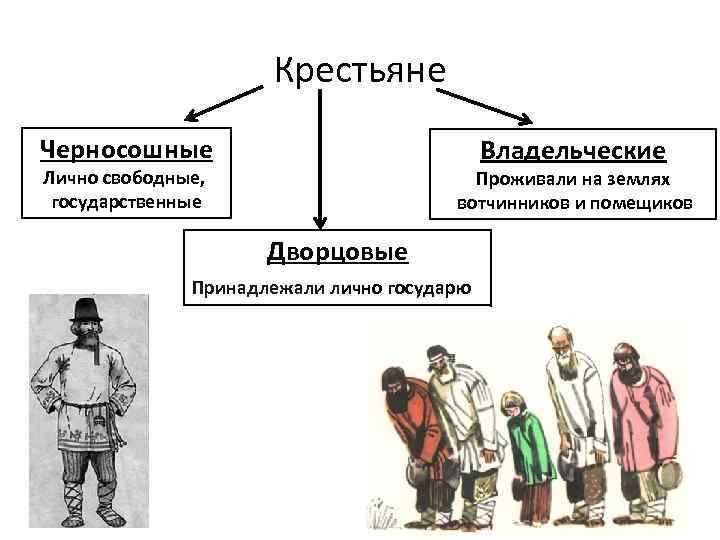 Крестьяне

Черносошные
Лично свободные, государственные

Дворцовые
Принадлежали лично государю

Владельческие
Проживали на землях вотчинников и помещиков